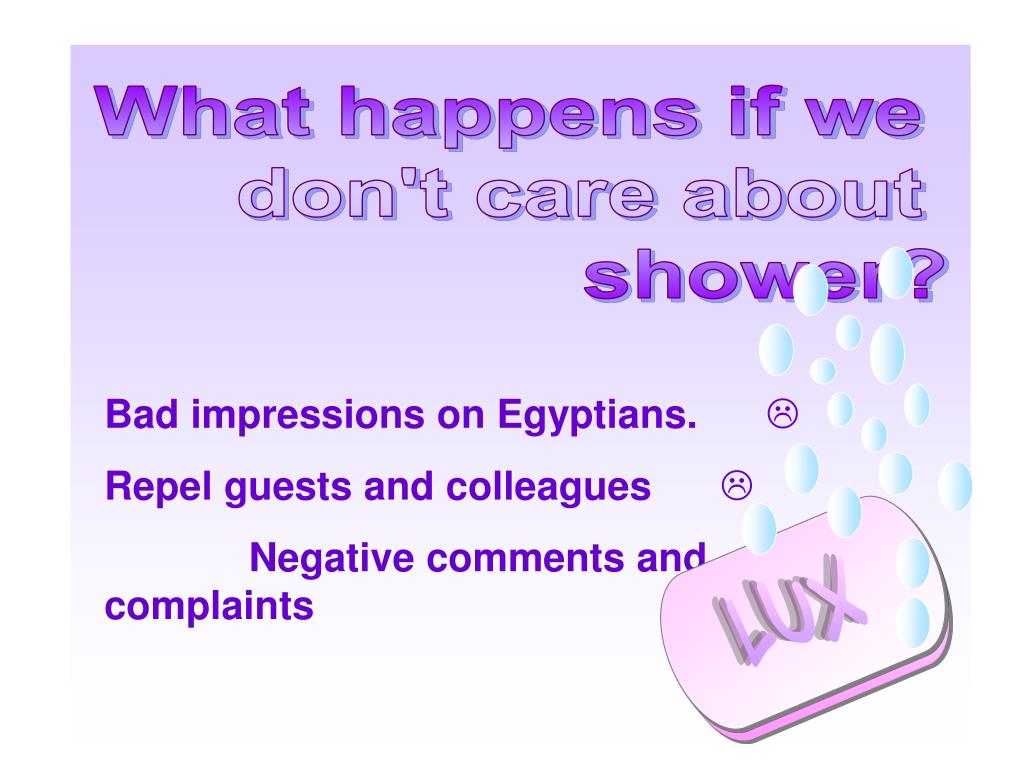 What happens if we don't care about shower?

Bad impressions on Egyptians. ☹

Repel guests and colleagues ☹

Negative comments and complaints

LUX